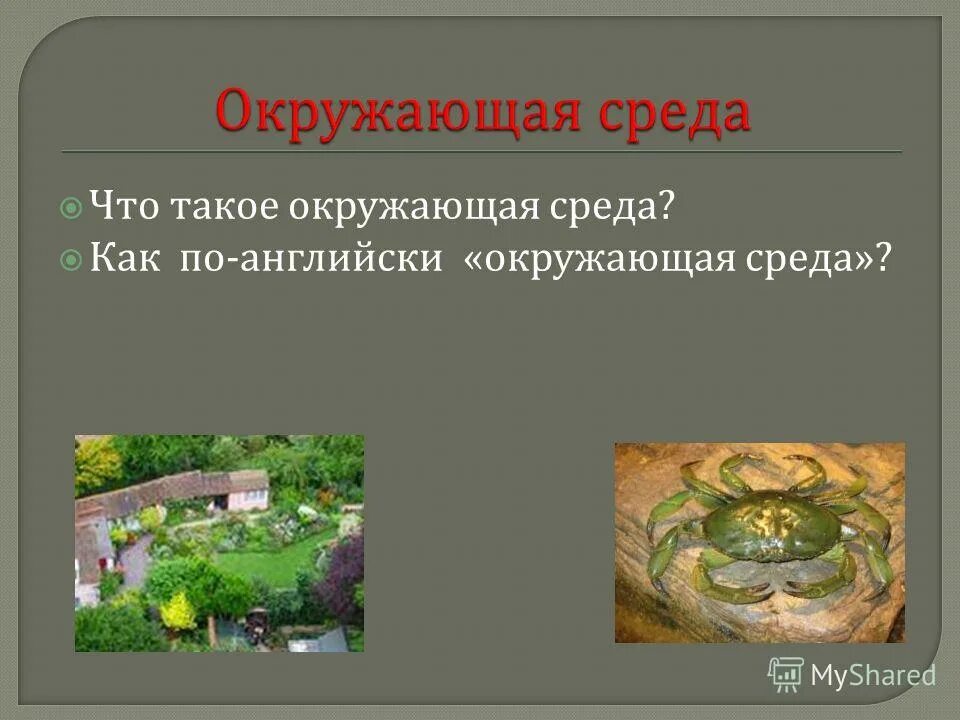 Окружающая среда

Что такое окружающая среда?

Как по-английски «окружающая среда»?

MyShared